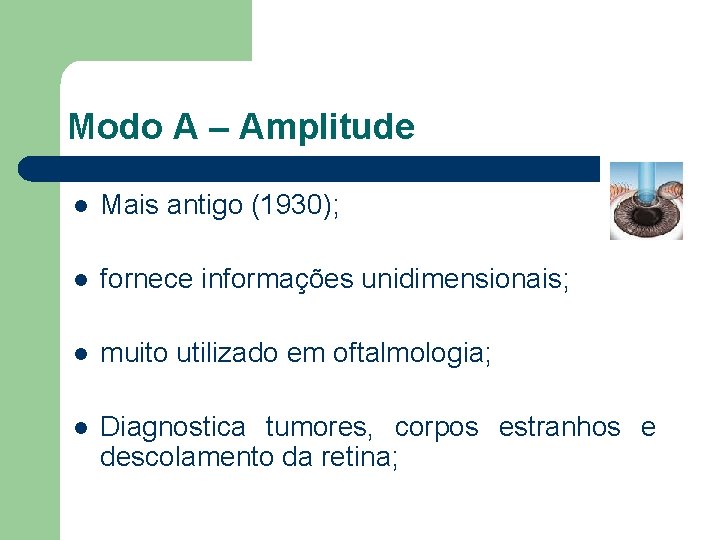 Modo A – Amplitude

- Mais antigo (1930);

- fornece informações unidimensionais;

- muito utilizado em oftalmologia;

- Diagnostica tumores, corpos estranhos e descolamento da retina;